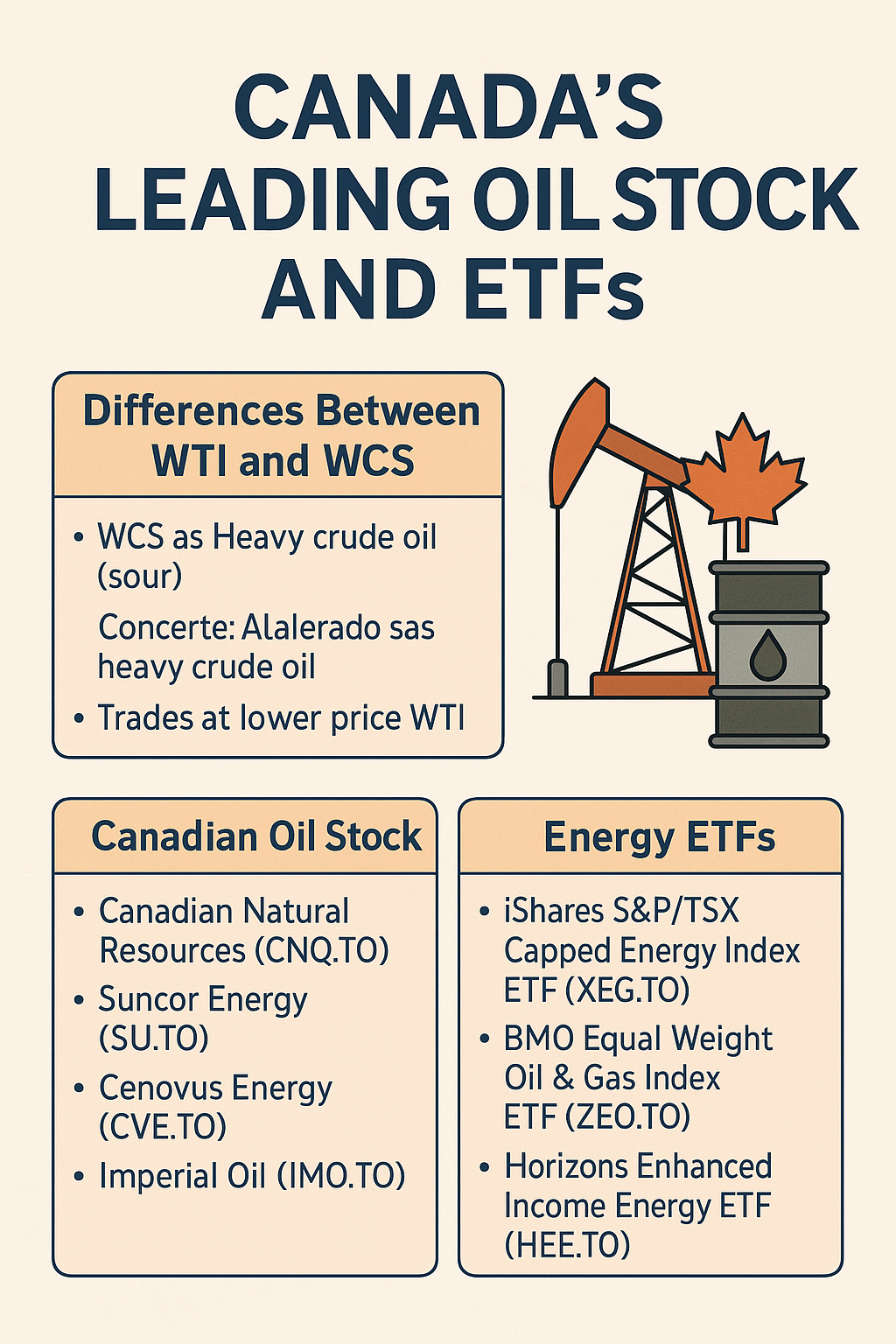 CANADA'S LEADING OIL STOCK AND ETFs

Differences Between WTI and WCS

• WCS as Heavy crude oil (sour)

Concerte: Alalerado sas heavy crude oil

• Trades at lower price WTI

Canadian Oil Stock

• Canadian Natural Resources (CNQ.TO)
• Suncor Energy (SU.TO)
• Cenovus Energy (CVE.TO)
• Imperial Oil (IMO.TO)

Energy ETFs

• iShares S&P/TSX Capped Energy Index ETF (XEG.TO)
• BMO Equal Weight Oil & Gas Index ETF (ZEO.TO)
• Horizons Enhanced Income Energy ETF (HEE.TO)